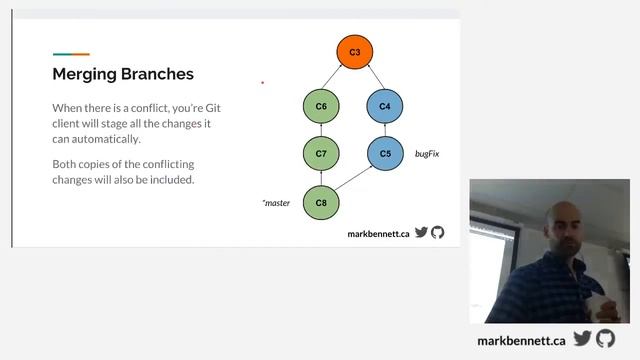 Merging Branches

When there is a conflict, you're Git client will stage all the changes it can automatically.

Both copies of the conflicting changes will also be included.

C3

C6

C4

C7

C5

bugFix

*master

C8

markbennett.ca

markbennett.ca